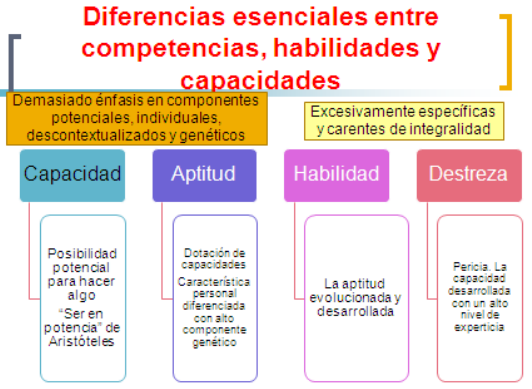 Diferencias esenciales entre competencias, habilidades y capacidades

Demasiado énfasis en componentes potenciales, individuales, descontextualizados y genéticos

Excesivamente específicas y carentes de integralidad

Capacidad

Posibilidad potencial para hacer algo

"Ser en potencia" de Aristóteles

Aptitud

Dotación de capacidades

Característica personal diferenciada con alto componente genético

Habilidad

La aptitud evolucionada y desarrollada

Destreza

Pericia. La capacidad desarrollada con un alto nivel de experticia